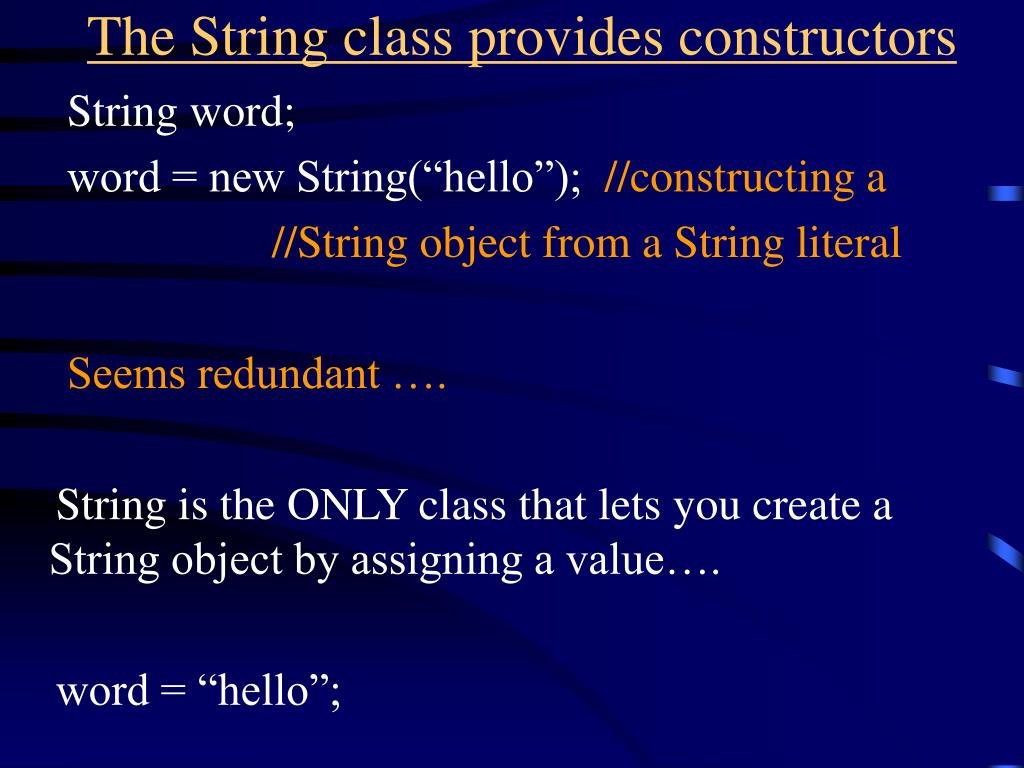 The String class provides constructors

String word;

word = new String(“hello”); //constructing a

//String object from a String literal

Seems redundant ….

String is the ONLY class that lets you create a String object by assigning a value….

word = “hello”;